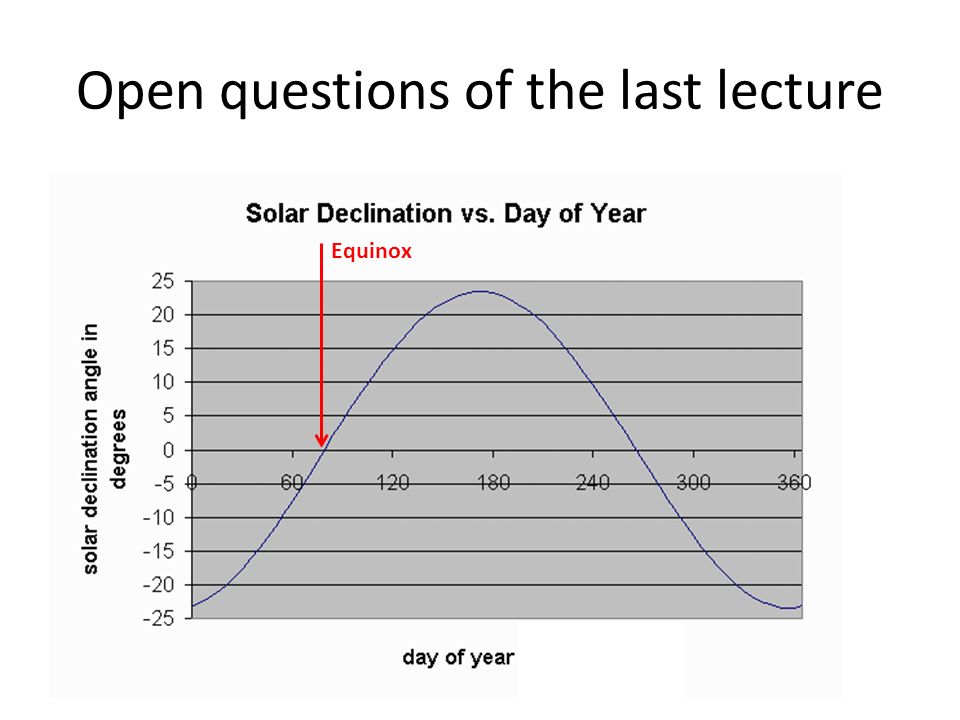 Open questions of the last lecture

Solar Declination vs. Day of Year

Equinox

solar declination angle in degrees

25
20
15
10
5
0
-5
-10
-15
-20
-25

0
60
120
180
240
300
360

day of year